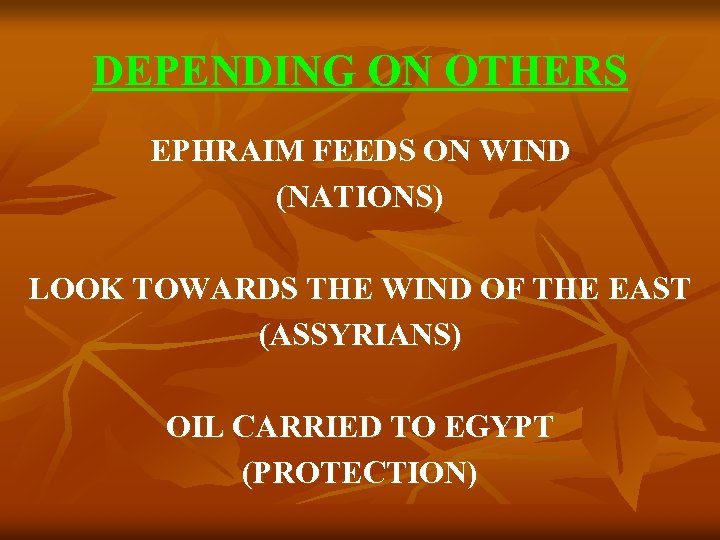 DEPENDING ON OTHERS

EPHRAIM FEEDS ON WIND
(NATIONS)

LOOK TOWARDS THE WIND OF THE EAST
(ASSYRIANS)

OIL CARRIED TO EGYPT
(PROTECTION)